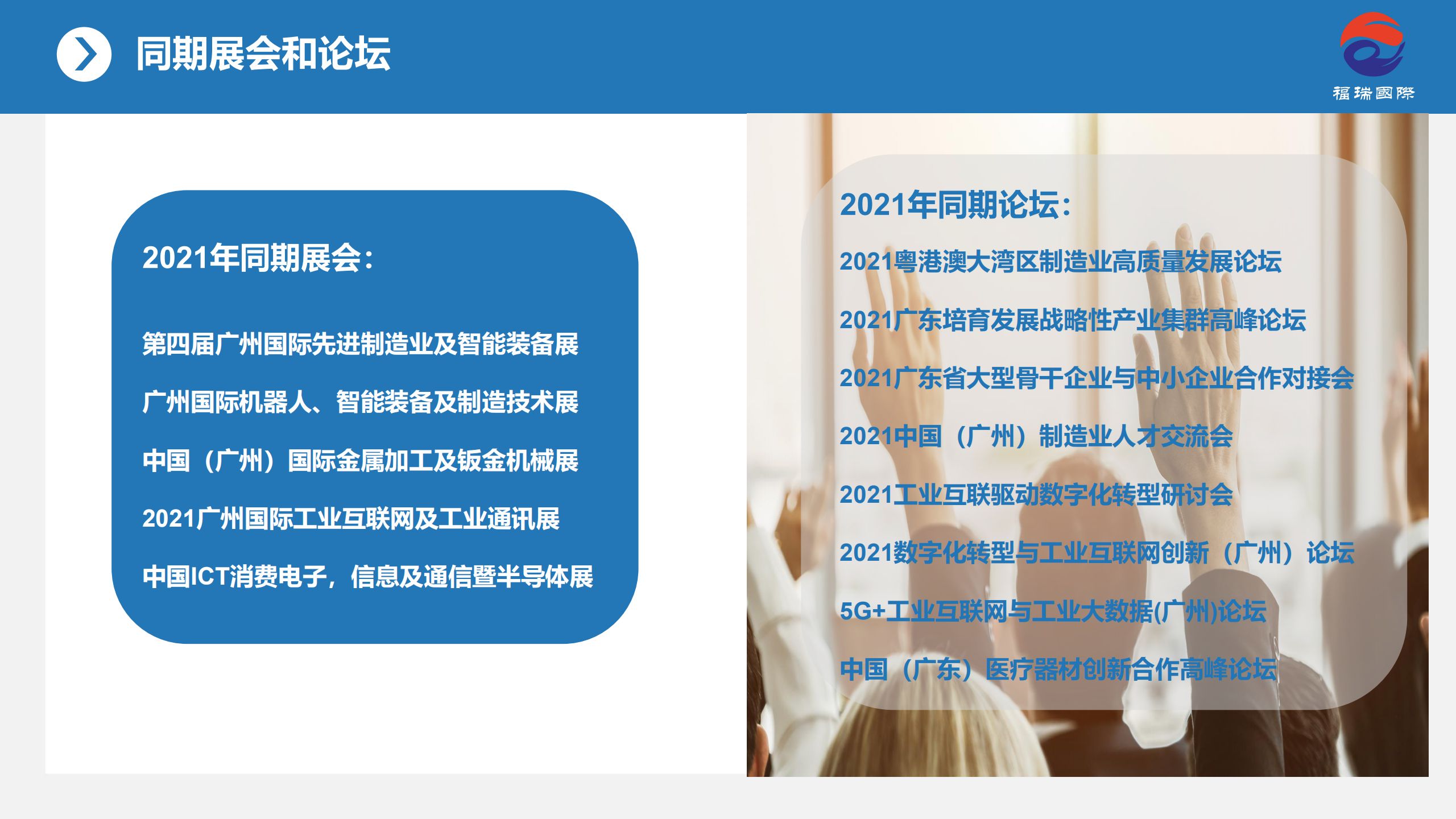 同期展会和论坛

福瑞國際

2021年同期展会:

第四届广州国际先进制造业及智能装备展

广州国际机器人、智能装备及制造技术展

中国（广州）国际金属加工及钣金机械展

2021广州国际工业互联网及工业通讯展

中国ICT消费电子，信息及通信暨半导体展

2021年同期论坛:

2021粤港澳大湾区制造业高质量发展论坛

2021广东培育发展战略性产业集群高峰论坛

2021广东省大型骨干企业与中小企业合作对接会

2021中国（广州）制造业人才交流会

2021工业互联驱动数字化转型研讨会

2021数字化转型与工业互联网创新（广州）论坛

5G+工业互联网与工业大数据(广州)论坛

中国（广东）医疗器材创新合作高峰论坛